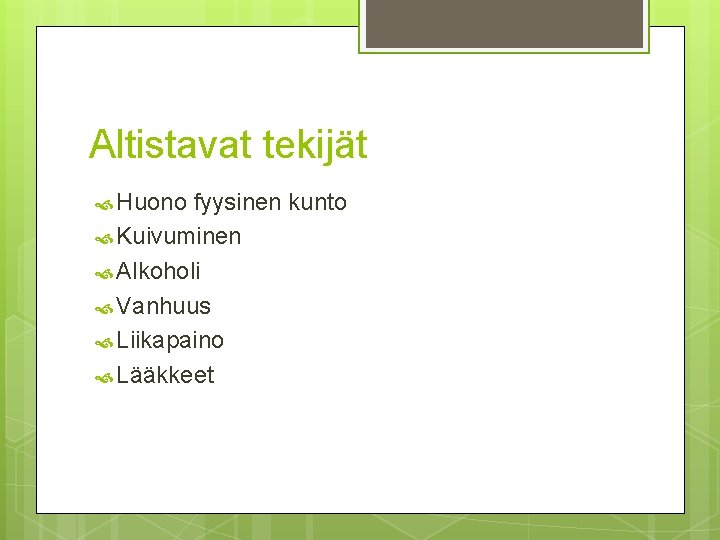 Altistavat tekijät

Huono fyysinen kunto
Kuivuminen
Alkoholi
Vanhuus
Liikapaino
Lääkkeet